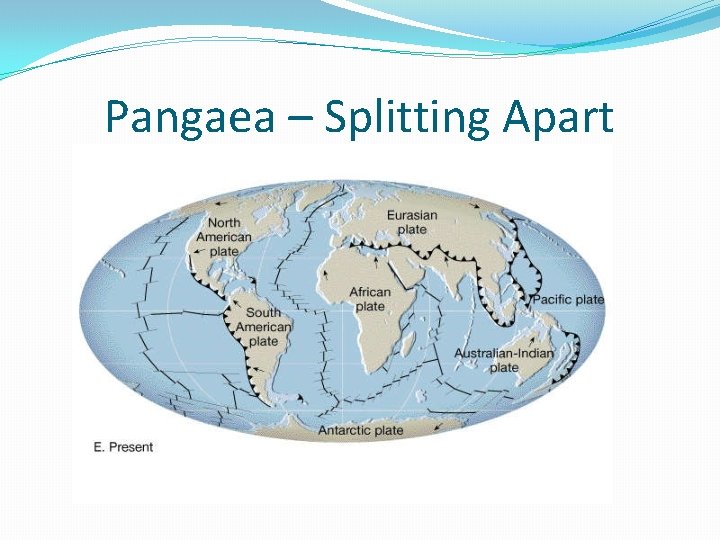 Pangaea – Splitting Apart

North American plate

Eurasian plate

African plate

South American plate

Pacific plate

Australian-Indian plate

Antarctic plate

E. Present